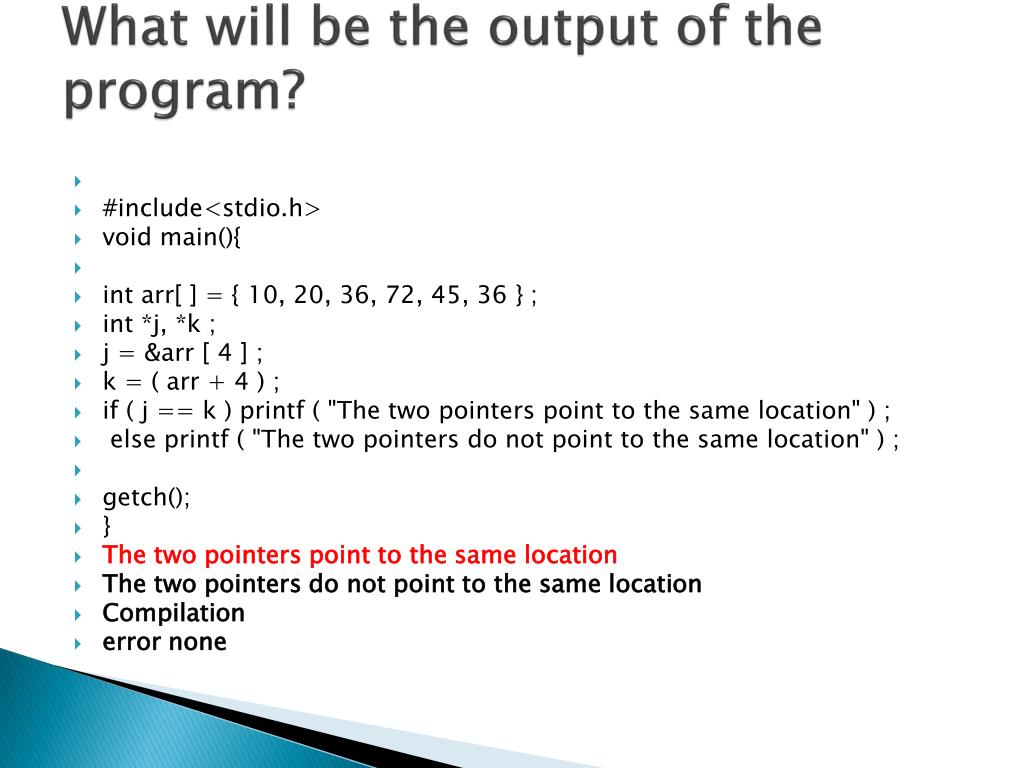 What will be the output of the program?

#include<stdio.h>
void main(){

int arr[ ] = { 10, 20, 36, 72, 45, 36 } ;
int *j, *k ;
j = &arr [ 4 ] ;
k = ( arr + 4 ) ;
if ( j == k ) printf ( "The two pointers point to the same location" ) ;
else printf ( "The two pointers do not point to the same location" ) ;

getch();
}
The two pointers point to the same location
The two pointers do not point to the same location
Compilation
error none